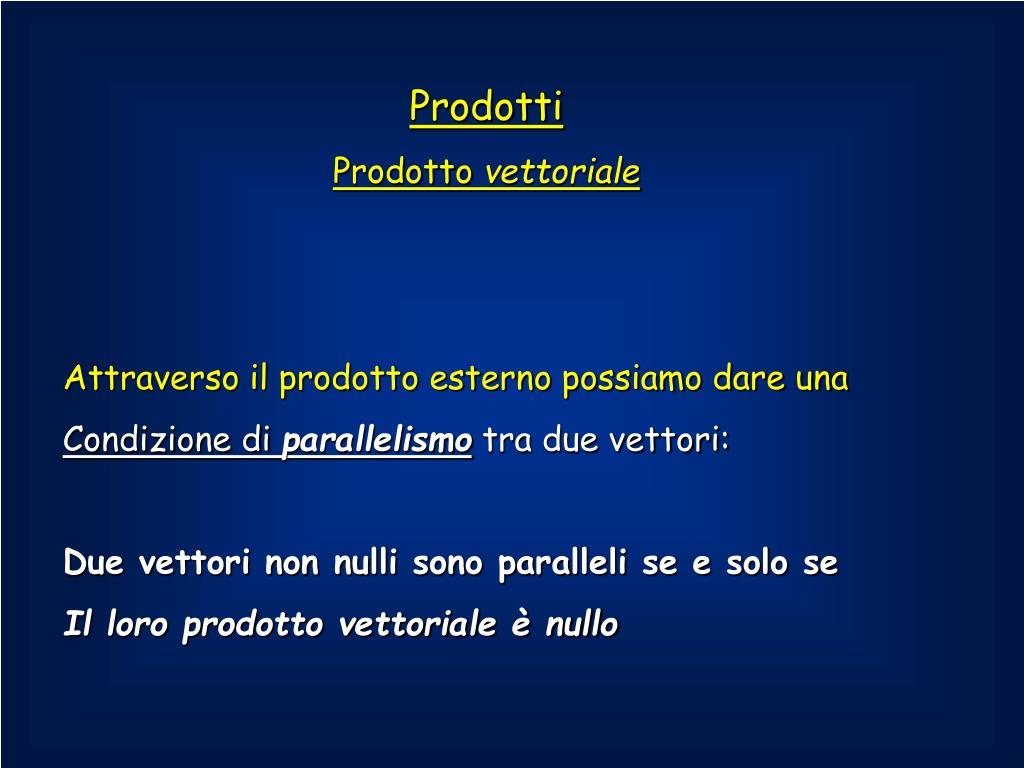 Prodotti

Prodotto vettoriale

Attraverso il prodotto esterno possiamo dare una

Condizione di parallelismo tra due vettori:

Due vettori non nulli sono paralleli se e solo se

Il loro prodotto vettoriale è nullo